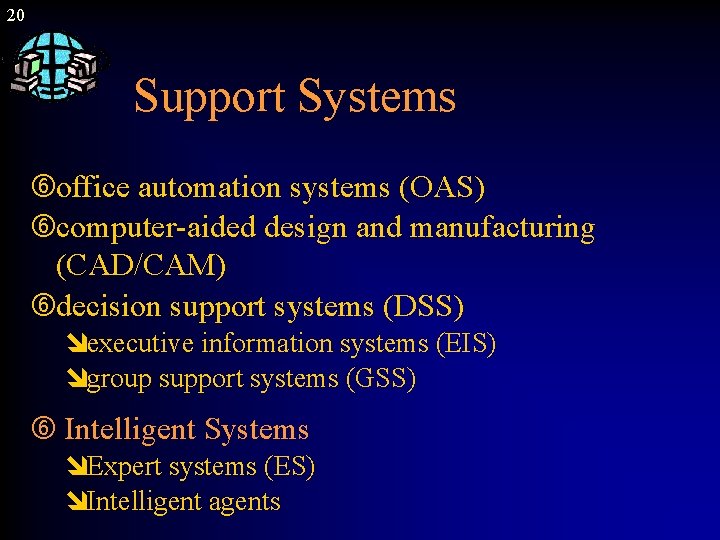 20

Support Systems

⑥office automation systems (OAS)
⑥computer-aided design and manufacturing (CAD/CAM)
⑥decision support systems (DSS)
➘executive information systems (EIS)
➘group support systems (GSS)

⑥ Intelligent Systems
➘Expert systems (ES)
➘Intelligent agents